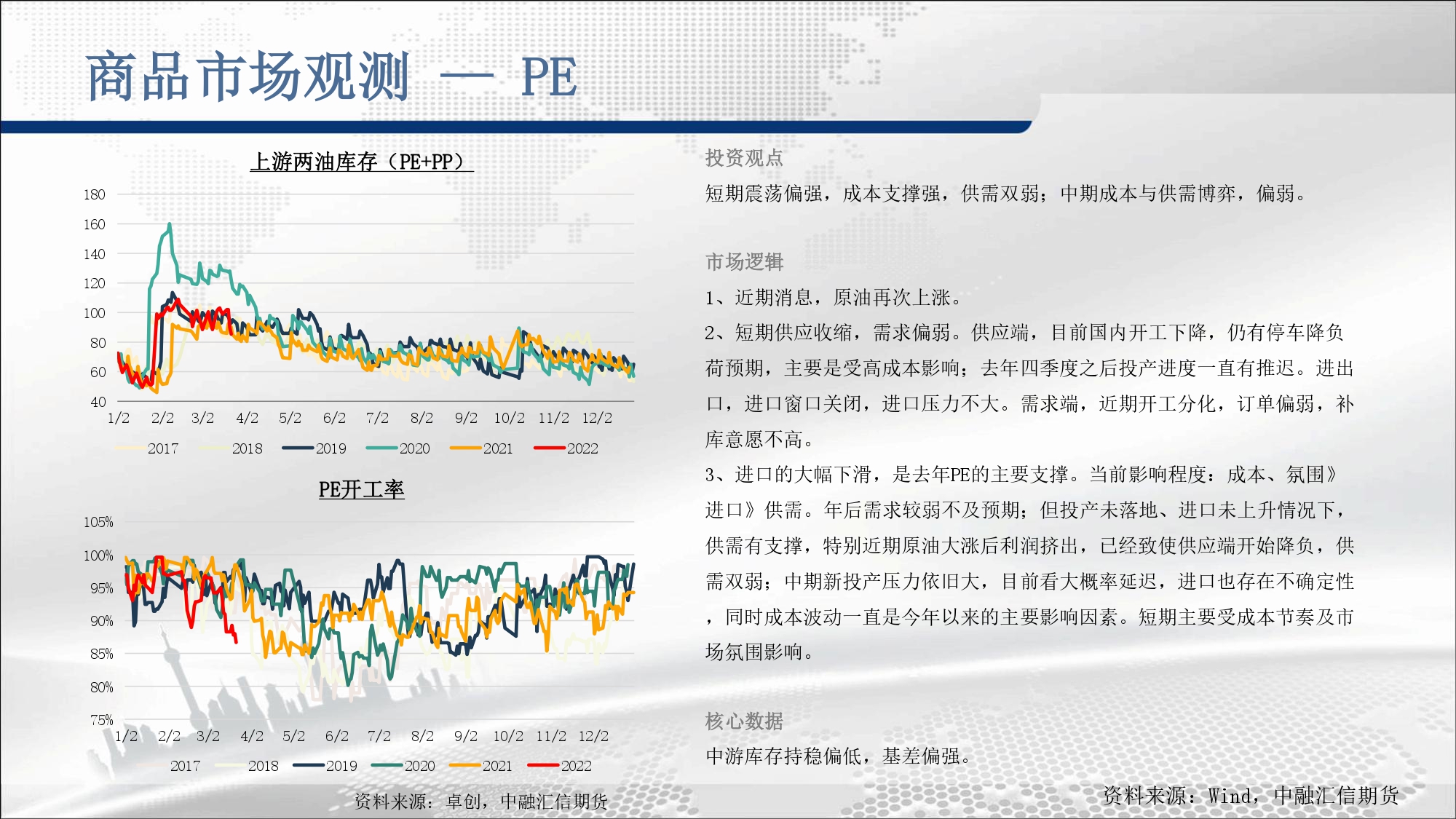 商品市场观测 — PE

上游两油库存（PE+PP）

180
160
140
120
100
80
60
40
1/2 2/2 3/2 4/2 5/2 6/2 7/2 8/2 9/2 10/2 11/2 12/2
2017 2018 2019 2020 2021 2022

PE开工率

105%
100%
95%
90%
85%
80%
75%
1/2 2/2 3/2 4/2 5/2 6/2 7/2 8/2 9/2 10/2 11/2 12/2
2017 2018 2019 2020 2021 2022

资料来源：卓创，中融汇信期货

投资观点

短期震荡偏强，成本支撑强，供需双弱；中期成本与供需博弈，偏弱。

市场逻辑

1、近期消息，原油再次上涨。

2、短期供应收缩，需求偏弱。供应端，目前国内开工下降，仍有停车降负荷预期，主要是受高成本影响；去年四季度之后投产进度一直有推迟。进出口，进口窗口关闭，进口压力不大。需求端，近期开工分化，订单偏弱，补库意愿不高。

3、进口的大幅下滑，是去年PE的主要支撑。当前影响程度：成本、氛围》进口》供需。年后需求较弱不及预期；但投产未落地、进口未上升情况下，供需有支撑，特别近期原油大涨后利润挤出，已经致使供应端开始降负，供需双弱；中期新投产压力依旧大，目前看大概率延迟，进口也存在不确定性，同时成本波动一直是今年以来的主要影响因素。短期主要受成本节奏及市场氛围影响。

核心数据

中游库存持稳偏低，基差偏强。

资料来源：Wind，中融汇信期货